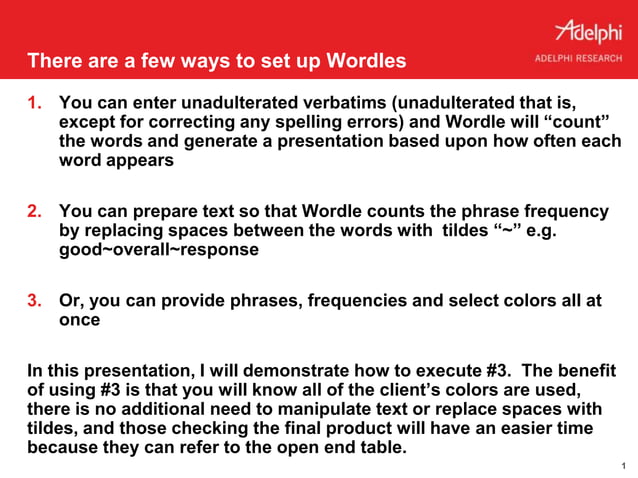 Adelphi
ADELPHI RESEARCH

There are a few ways to set up Wordles

1. You can enter unadulterated verbatims (unadulterated that is, except for correcting any spelling errors) and Wordle will “count” the words and generate a presentation based upon how often each word appears

2. You can prepare text so that Wordle counts the phrase frequency by replacing spaces between the words with tildes “~” e.g. good~overall~response

3. Or, you can provide phrases, frequencies and select colors all at once

In this presentation, I will demonstrate how to execute #3. The benefit of using #3 is that you will know all of the client’s colors are used, there is no additional need to manipulate text or replace spaces with tildes, and those checking the final product will have an easier time because they can refer to the open end table.

1